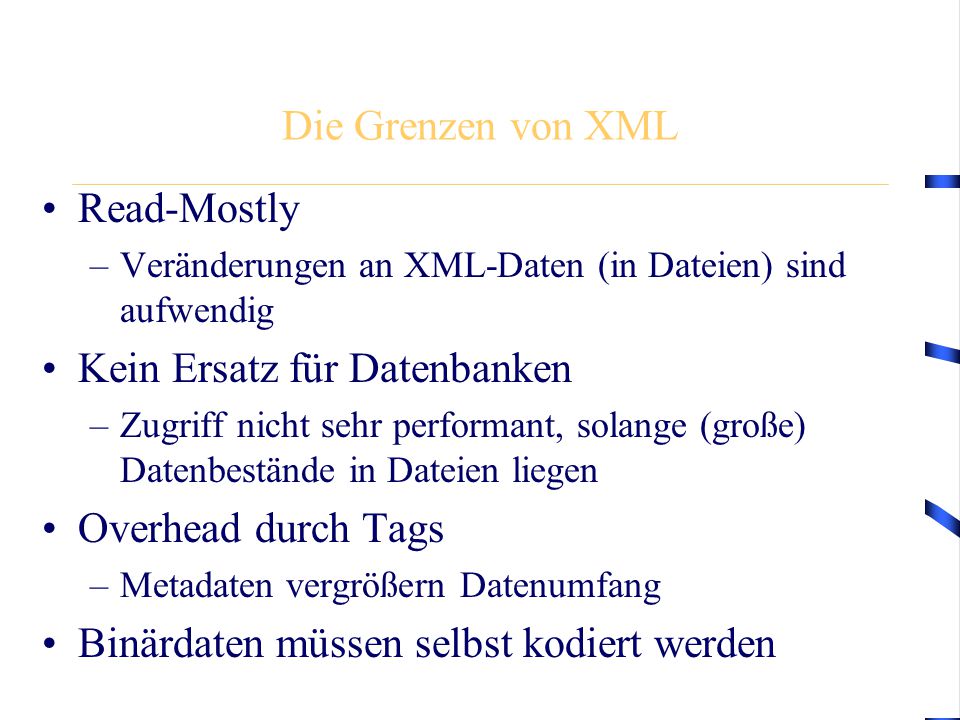 Die Grenzen von XML

• Read-Mostly
– Veränderungen an XML-Daten (in Dateien) sind aufwendig

• Kein Ersatz für Datenbanken
– Zugriff nicht sehr performant, solange (große) Datenbestände in Dateien liegen

• Overhead durch Tags
– Metadaten vergrößern Datenumfang

• Binärdaten müssen selbst kodiert werden